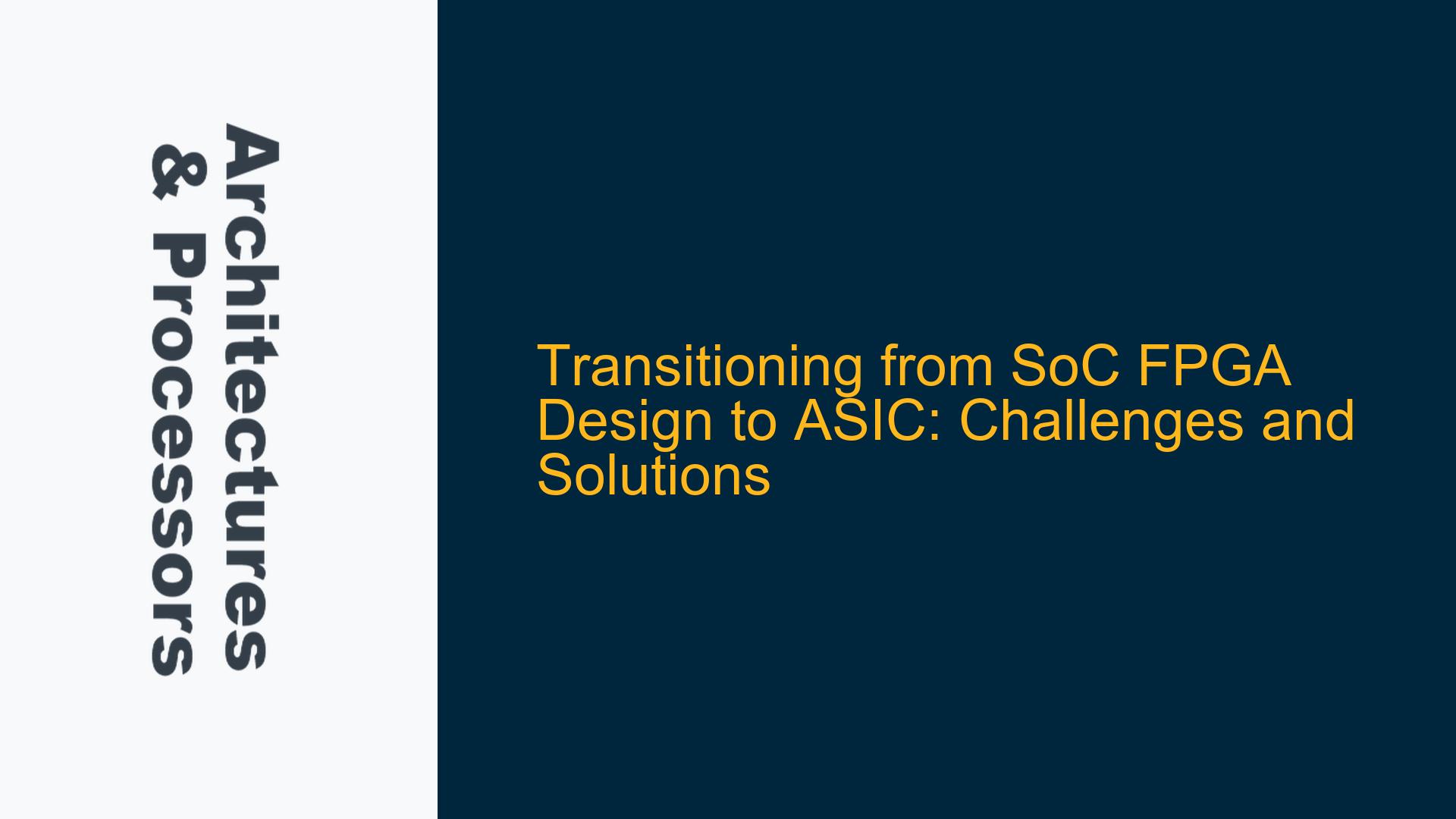 Architectures & Processors

Transitioning from SoC FPGA Design to ASIC: Challenges and Solutions